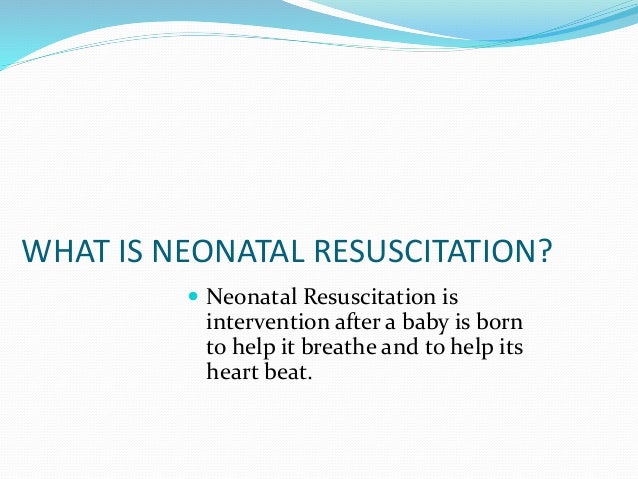 WHAT IS NEONATAL RESUSCITATION?

- Neonatal Resuscitation is intervention after a baby is born to help it breathe and to help its heart beat.